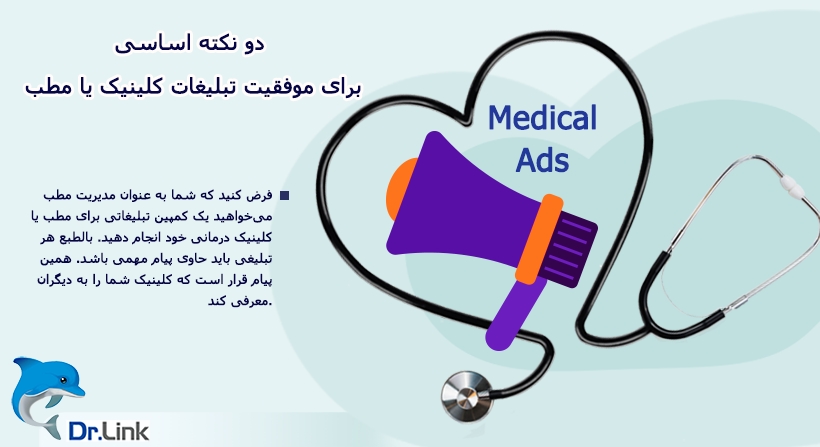 دو نکته اساسی
برای موفقیت تبلیغات کلینیک یا مطب

Medical Ads

فرض کنید که شما به عنوان مدیریت مطب می‌خواهید یک کمپین تبلیغاتی برای مطب یا کلینیک درمانی خود انجام دهید. بالطبع هر تبلیغی باید حاوی پیام مهمی باشد. همین پیام قرار است که کلینیک شما را به دیگران معرفی کند.

Dr.Link